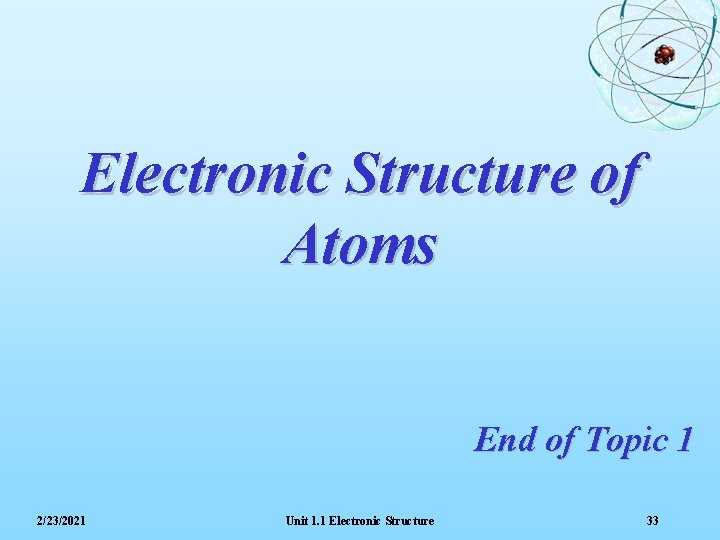 Electronic Structure of Atoms

End of Topic 1

2/23/2021

Unit 1.1 Electronic Structure

33